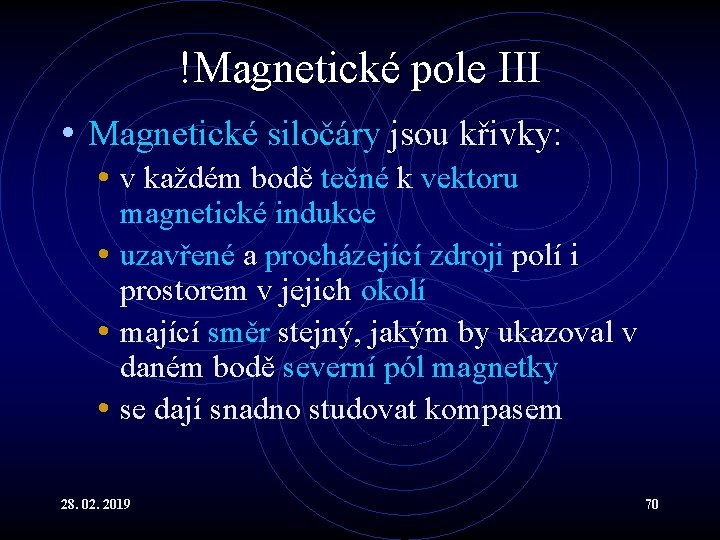 !Magnetické pole III

• Magnetické siločáry jsou křivky:
  • v každém bodě tečné k vektoru magnetické indukce
  • uzavřené a procházející zdroji polí i prostorem v jejich okolí
  • mající směr stejný, jakým by ukazoval v daném bodě severní pól magnetky
  • se dají snadno studovat kompasem

28. 02. 2019

70